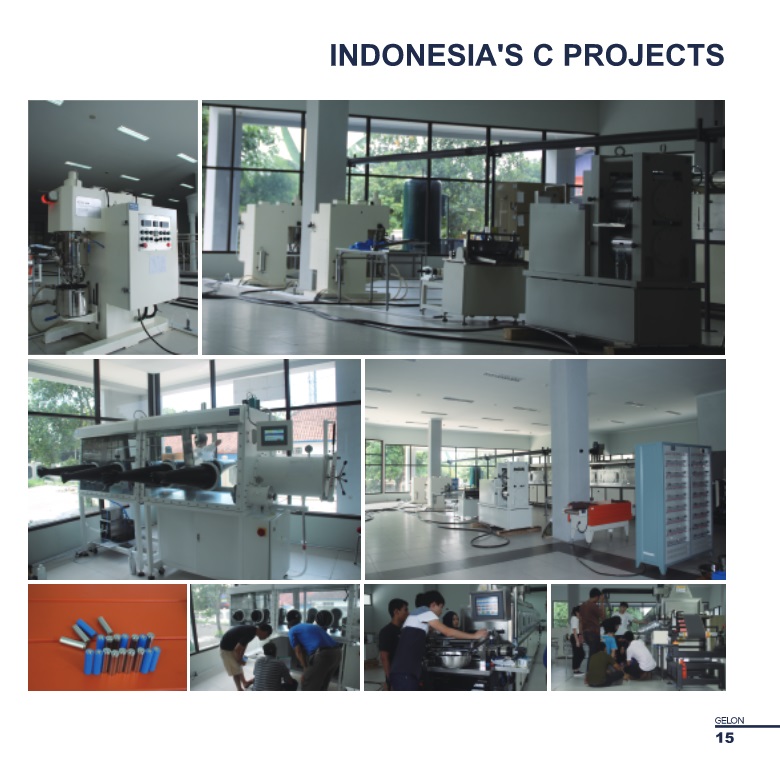 INDONESIA'S C PROJECTS

GELON
15